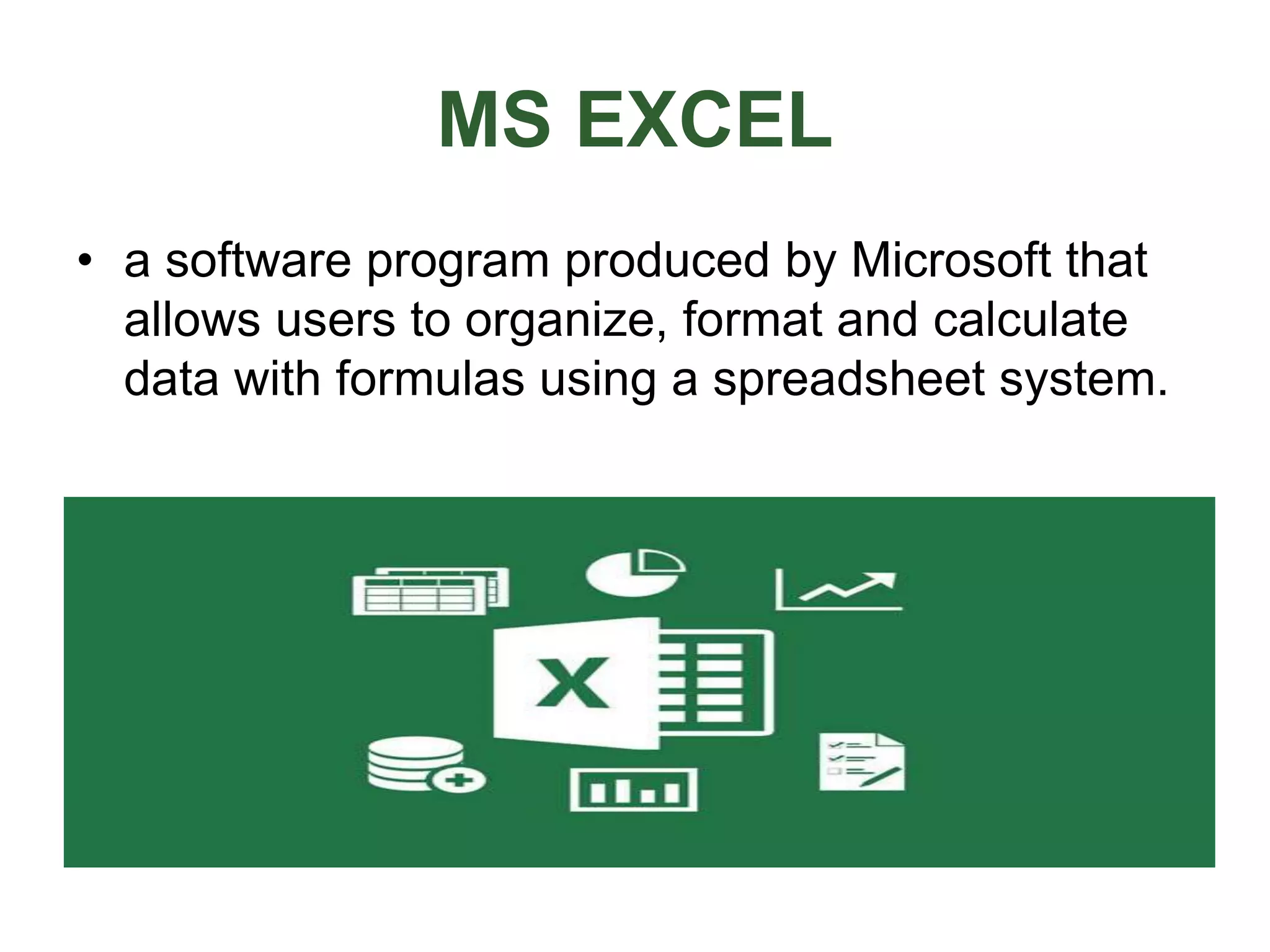 MS EXCEL

• a software program produced by Microsoft that allows users to organize, format and calculate data with formulas using a spreadsheet system.

X